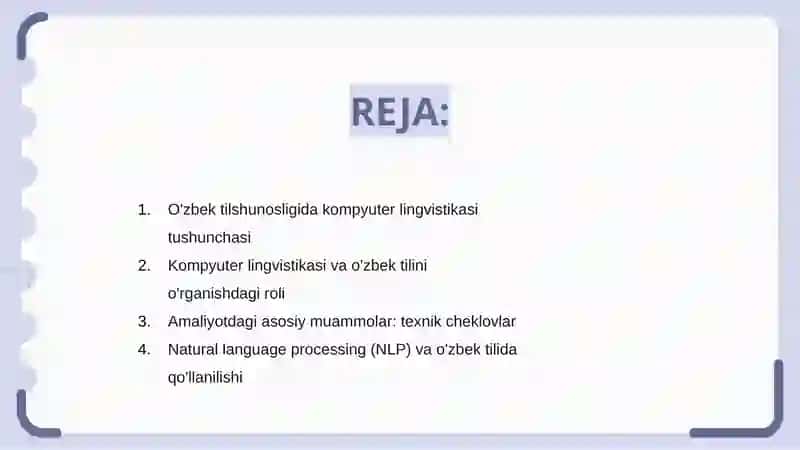 REJA:

1. O'zbek tilshunosligida kompyuter lingvistikasi tushunchasi
2. Kompyuter lingvistikasi va o'zbek tilini o'rganishdagi roli
3. Amaliyotdagi asosiy muammolar: texnik cheklovlar
4. Natural language processing (NLP) va o'zbek tilida qo'llanilishi